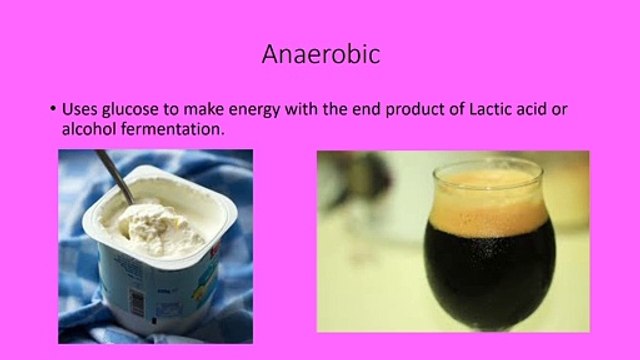 Anaerobic

• Uses glucose to make energy with the end product of Lactic acid or alcohol fermentation.